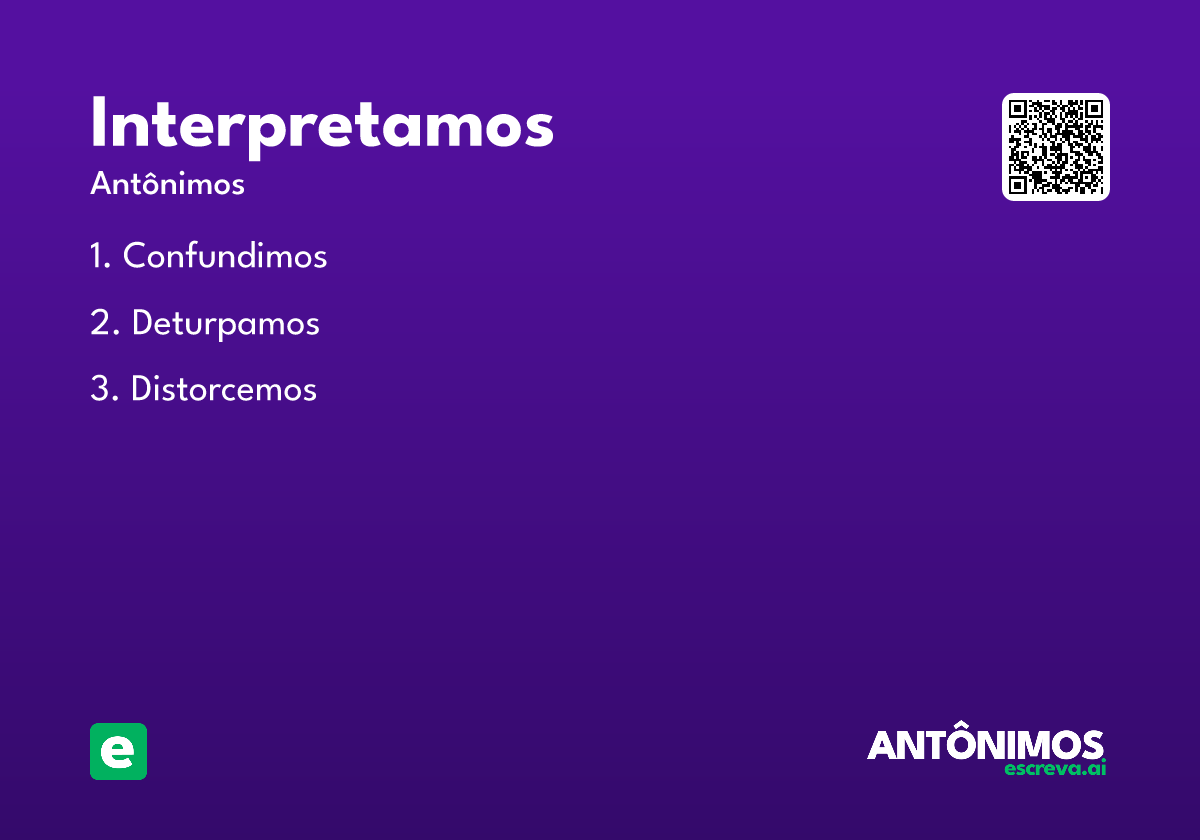 Interpretamos
Antônimos

1. Confundimos

2. Deturpamos

3. Distorcemos

e

ANTÔNIMOS
escreva.ai